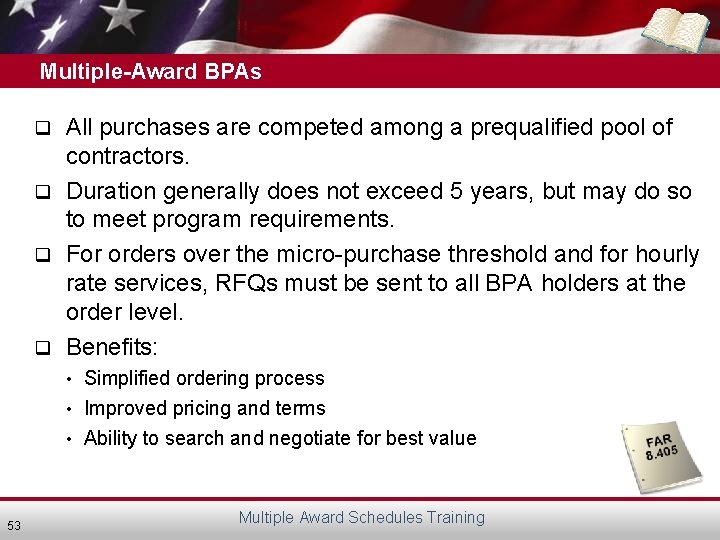 Multiple-Award BPAs

❑ All purchases are competed among a prequalified pool of contractors.

❑ Duration generally does not exceed 5 years, but may do so to meet program requirements.

❑ For orders over the micro-purchase threshold and for hourly rate services, RFQs must be sent to all BPA holders at the order level.

❑ Benefits:

• Simplified ordering process
• Improved pricing and terms
• Ability to search and negotiate for best value

FAR 8.405

53

Multiple Award Schedules Training